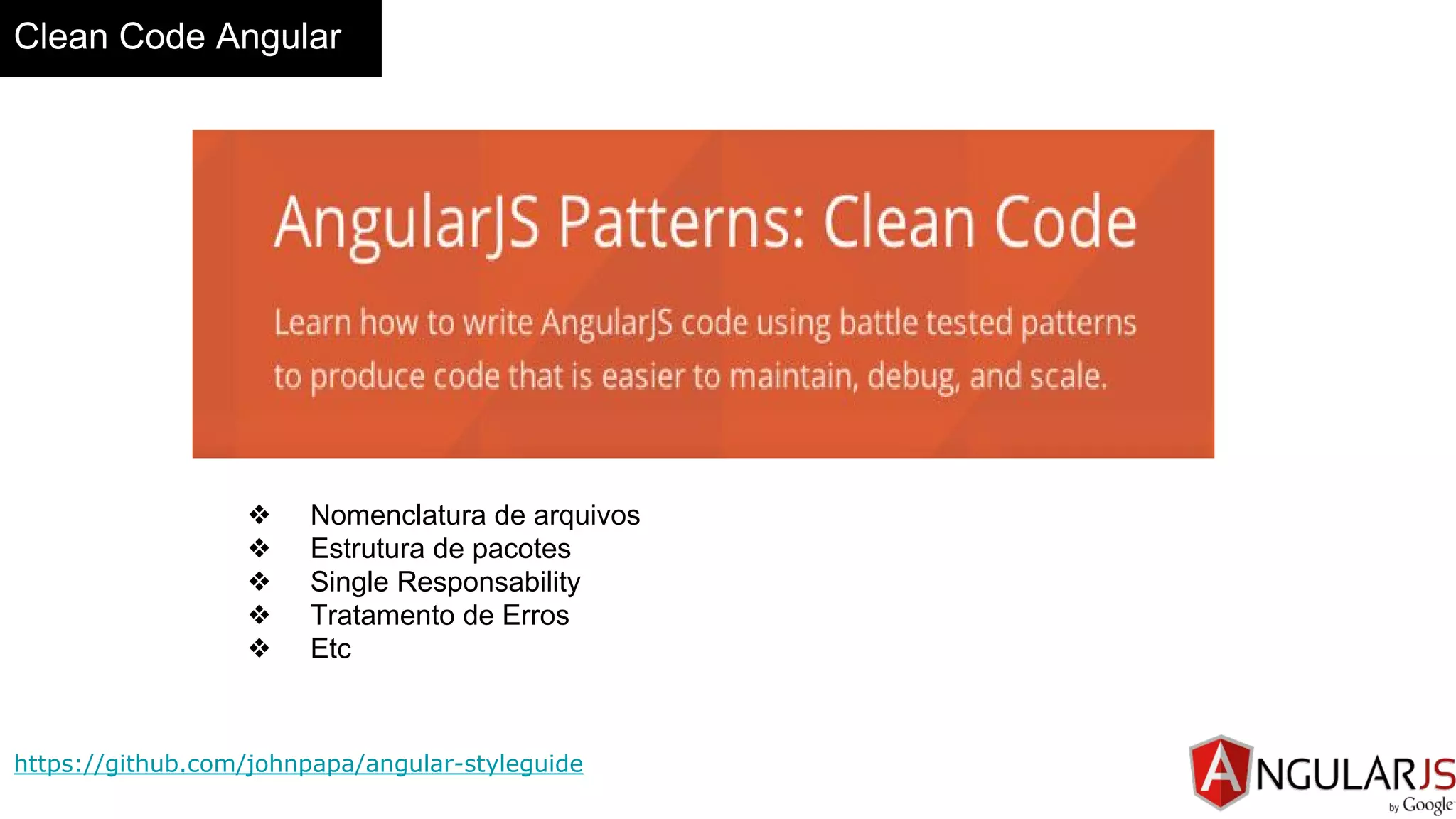 Clean Code Angular

AngularJS Patterns: Clean Code

Learn how to write AngularJS code using battle tested patterns to produce code that is easier to maintain, debug, and scale.

❖ Nomenclatura de arquivos
❖ Estrutura de pacotes
❖ Single Responsability
❖ Tratamento de Erros
❖ Etc

https://github.com/johnpapa/angular-styleguide

ANGULARJS by Google